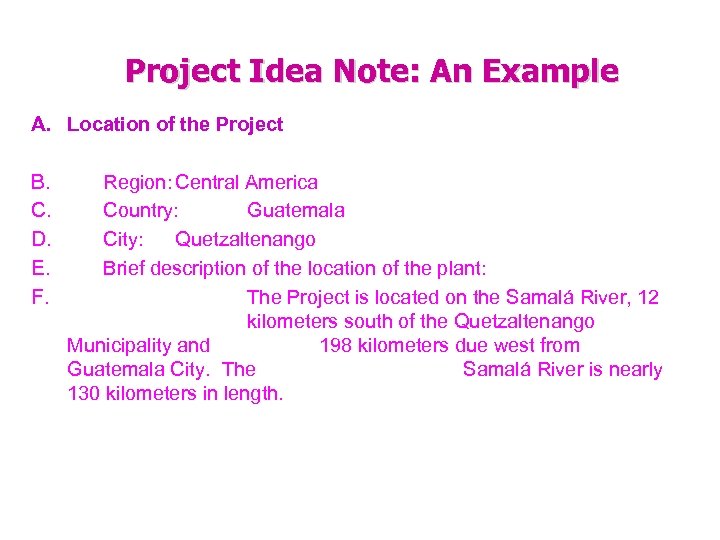 Project Idea Note: An Example

A. Location of the Project

B. Region: Central America
C. Country: Guatemala
D. City: Quetzaltenango
E. Brief description of the location of the plant:
F. The Project is located on the Samalá River, 12 kilometers south of the Quetzaltenango Municipality and 198 kilometers due west from Guatemala City. The Samalá River is nearly 130 kilometers in length.